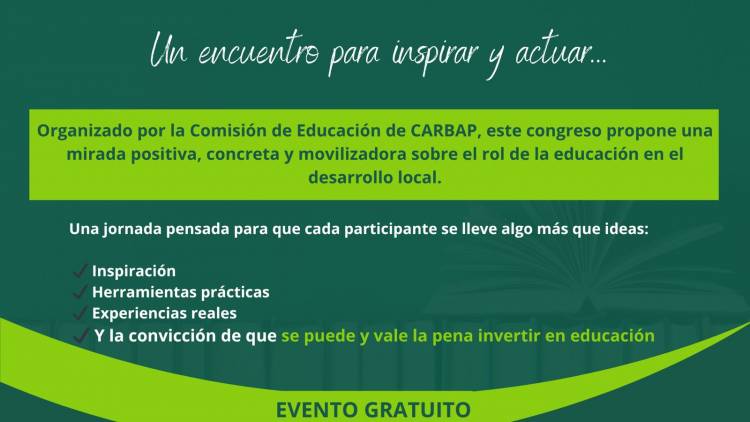 Un encuentro para inspirar y actuar...

Organizado por la Comisión de Educación de CARBAP, este congreso propone una mirada positiva, concreta y movilizadora sobre el rol de la educación en el desarrollo local.

Una jornada pensada para que cada participante se lleve algo más que ideas:

✓ Inspiración
✓ Herramientas prácticas
✓ Experiencias reales
✓ Y la convicción de que se puede y vale la pena invertir en educación

EVENTO GRATUITO